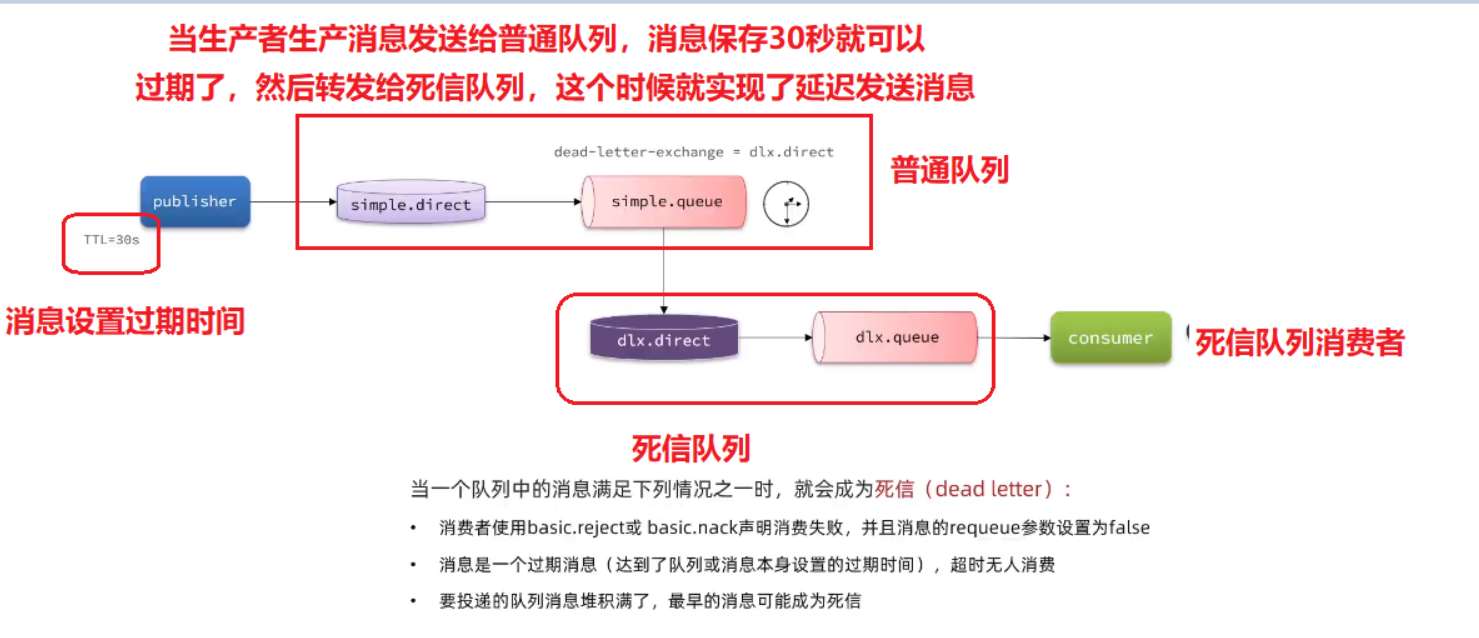 当生产者生产消息发送给普通队列，消息保存30秒就可以过期了，然后转发给死信队列，这个时候就实现了延迟发送消息

dead-letter-exchange = dlx.direct

普通队列

publisher

simple.direct

simple.queue

TTL=30s

消息设置过期时间

dlx.direct

dlx.queue

consumer

死信队列消费者

死信队列

当一个队列中的消息满足下列情况之一时，就会成为死信（dead letter）：

• 消费者使用basic.reject或 basic.nack声明消费失败，并且消息的requeue参数设置为false

• 消息是一个过期消息（达到了队列或消息本身设置的过期时间），超时无人消费

• 要投递的队列消息堆积满了，最早的消息可能成为死信